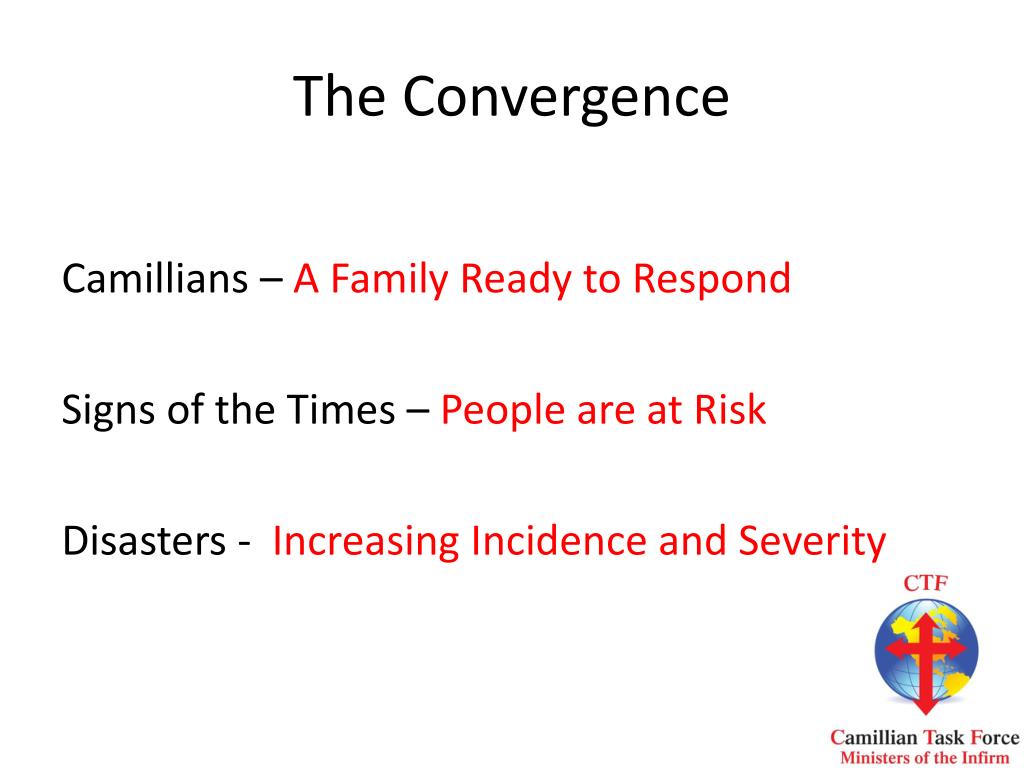 The Convergence

Camillians – A Family Ready to Respond

Signs of the Times – People are at Risk

Disasters - Increasing Incidence and Severity

CTF

Camillian Task Force
Ministers of the Infirm